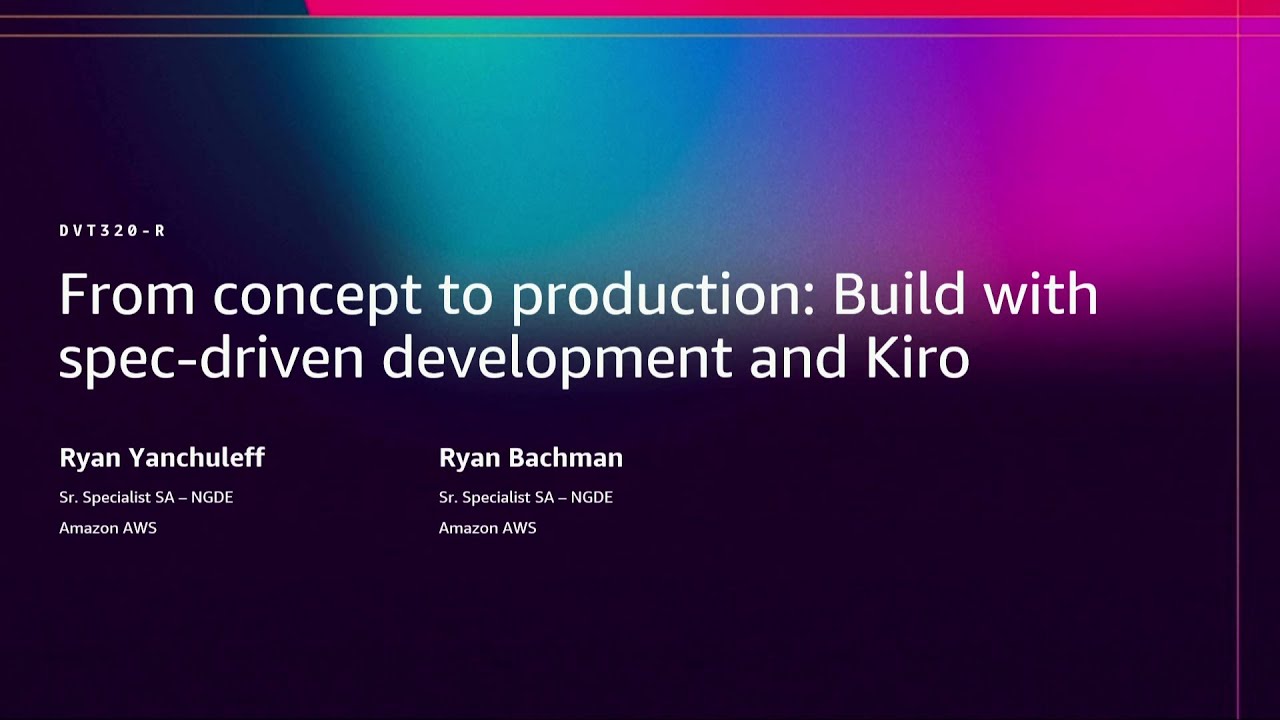 DVT320-R

From concept to production: Build with spec-driven development and Kiro

Ryan Yanchuleff
Sr. Specialist SA – NGDE
Amazon AWS

Ryan Bachman
Sr. Specialist SA – NGDE
Amazon AWS